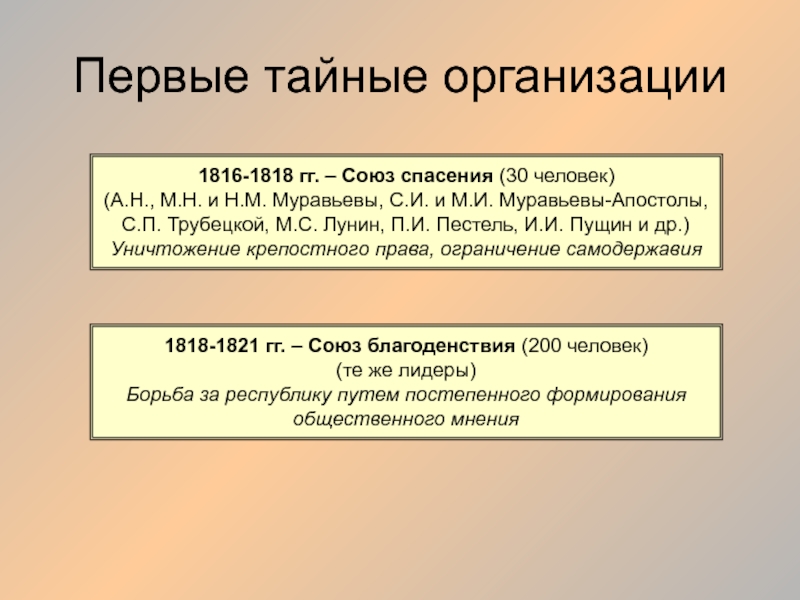 Первые тайные организации

1816-1818 гг. – Союз спасения (30 человек)
(А.Н., М.Н. и Н.М. Муравьевы, С.И. и М.И. Муравьевы-Апостолы, С.П. Трубецкой, М.С. Лунин, П.И. Пестель, И.И. Пущин и др.)
Уничтожение крепостного права, ограничение самодержавия

1818-1821 гг. – Союз благоденствия (200 человек)
(те же лидеры)
Борьба за республику путем постепенного формирования общественного мнения